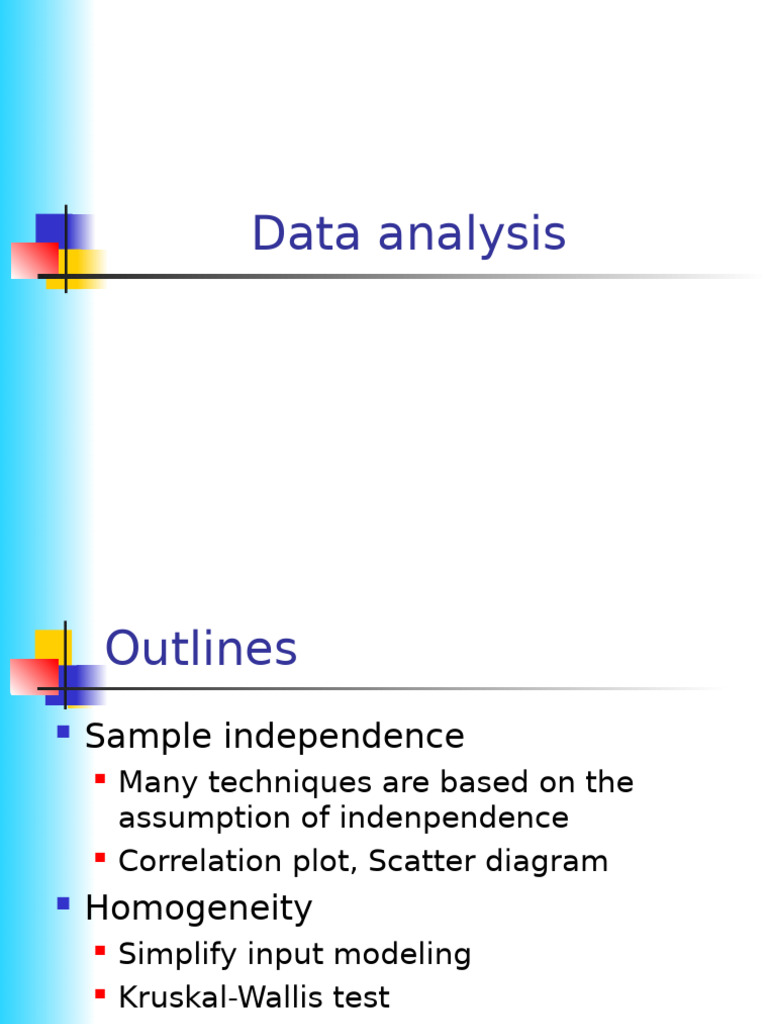 Data analysis

Outlines

Sample independence
Many techniques are based on the assumption of indenpendence
Correlation plot, Scatter diagram
Homogeneity
Simplify input modeling
Kruskal-Wallis test